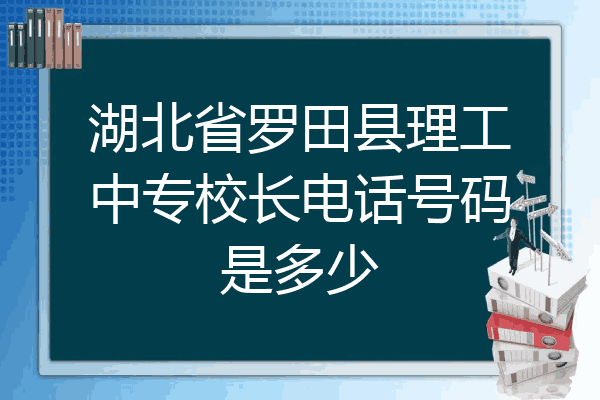 湖北省罗田县理工中专校长电话号码是多少